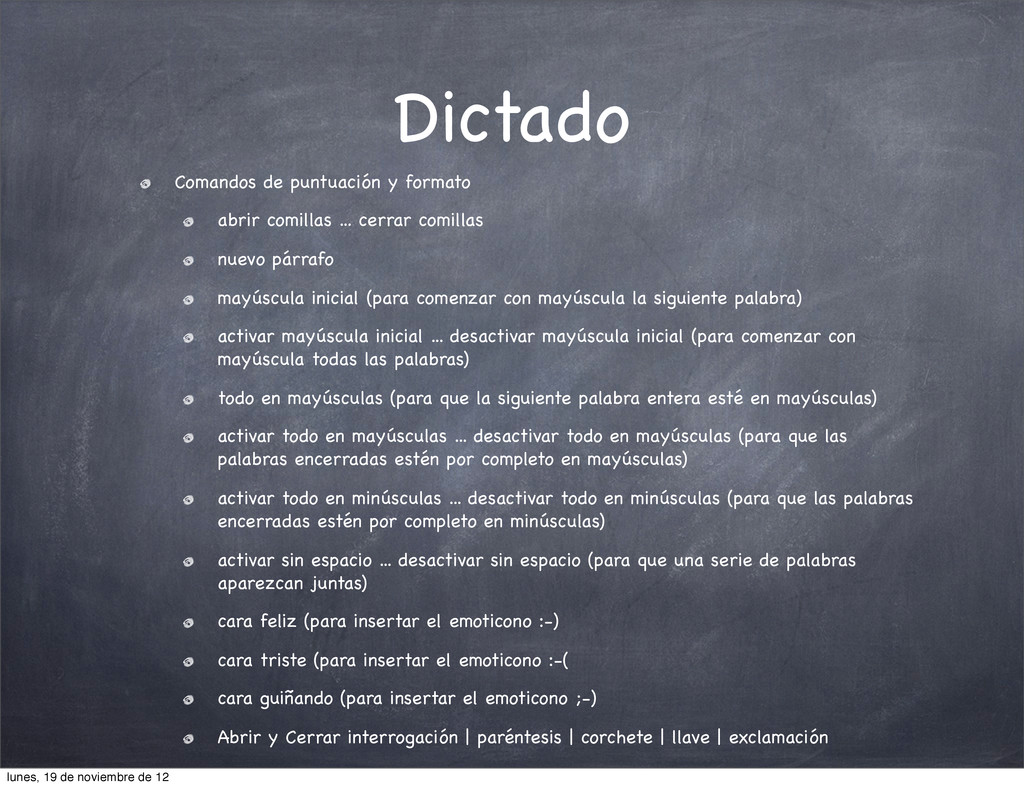 Dictado

Comandos de puntuación y formato

abrir comillas ... cerrar comillas

nuevo párrafo

mayúscula inicial (para comenzar con mayúscula la siguiente palabra)

activar mayúscula inicial ... desactivar mayúscula inicial (para comenzar con mayúscula todas las palabras)

todo en mayúsculas (para que la siguiente palabra entera esté en mayúsculas)

activar todo en mayúsculas ... desactivar todo en mayúsculas (para que las palabras encerradas estén por completo en mayúsculas)

activar todo en minúsculas ... desactivar todo en minúsculas (para que las palabras encerradas estén por completo en minúsculas)

activar sin espacio ... desactivar sin espacio (para que una serie de palabras aparezcan juntas)

cara feliz (para insertar el emoticono :-)

cara triste (para insertar el emoticono :-(

cara guiñando (para insertar el emoticono ;-)

Abrir y Cerrar interrogación | paréntesis | corchete | llave | exclamación

lunes, 19 de noviembre de 12